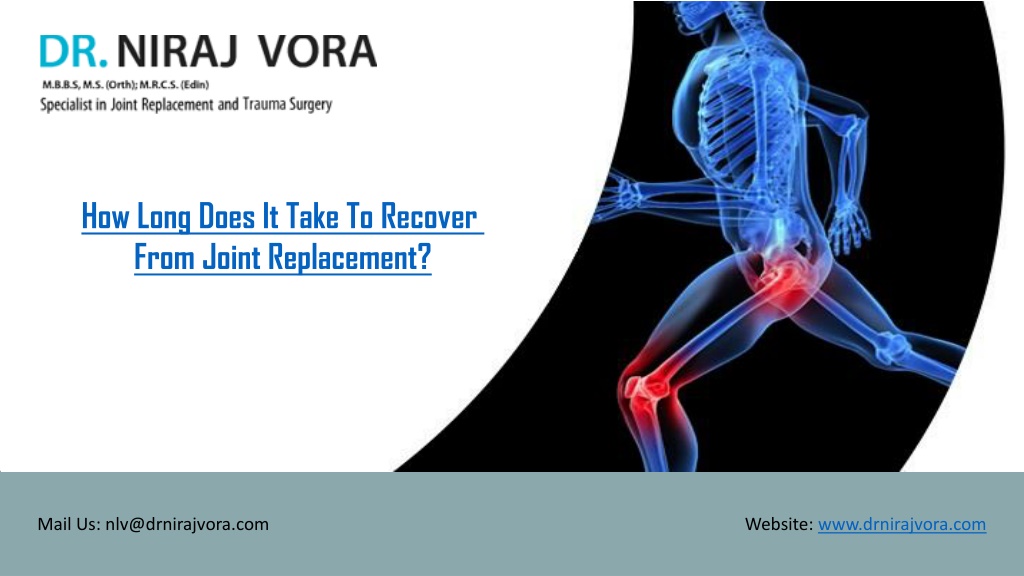 DR. NIRAJ VORA
M.B.B.S, M.S. (Orth); M.R.C.S. (Edin)
Specialist in Joint Replacement and Trauma Surgery

How Long Does It Take To Recover From Joint Replacement?

Mail Us: nlv@drnirajvora.com

Website: www.drnirajvora.com